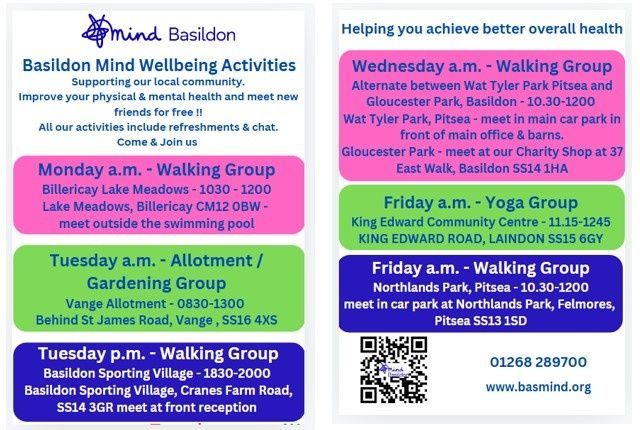 mind Basildon

Basildon Mind Wellbeing Activities
Supporting our local community.
Improve your physical & mental health and meet new friends for free !!
All our activities include refreshments & chat.
Come & Join us

Monday a.m. - Walking Group
Billericay Lake Meadows - 1030 - 1200
Lake Meadows, Billericay CM12 0BW - meet outside the swimming pool

Tuesday a.m. - Allotment / Gardening Group
Vange Allotment - 0830-1300
Behind St James Road, Vange , SS16 4XS

Tuesday p.m. - Walking Group
Basildon Sporting Village - 1830-2000
Basildon Sporting Village, Cranes Farm Road, SS14 3GR meet at front reception

Helping you achieve better overall health

Wednesday a.m. - Walking Group
Alternate between Wat Tyler Park Pitsea and Gloucester Park, Basildon - 10.30-1200
Wat Tyler Park, Pitsea - meet in main car park in front of main office & barns.
Gloucester Park - meet at our Charity Shop at 37 East Walk, Basildon SS14 1HA

Friday a.m. - Yoga Group
King Edward Community Centre - 11.15-1245
KING EDWARD ROAD, LAINDON SS15 6GY

Friday a.m. - Walking Group
Northlands Park, Pitsea - 10.30-1200
meet in car park at Northlands Park, Felmores, Pitsea SS13 1SD

mind Basildon

01268 289700

www.basmind.org